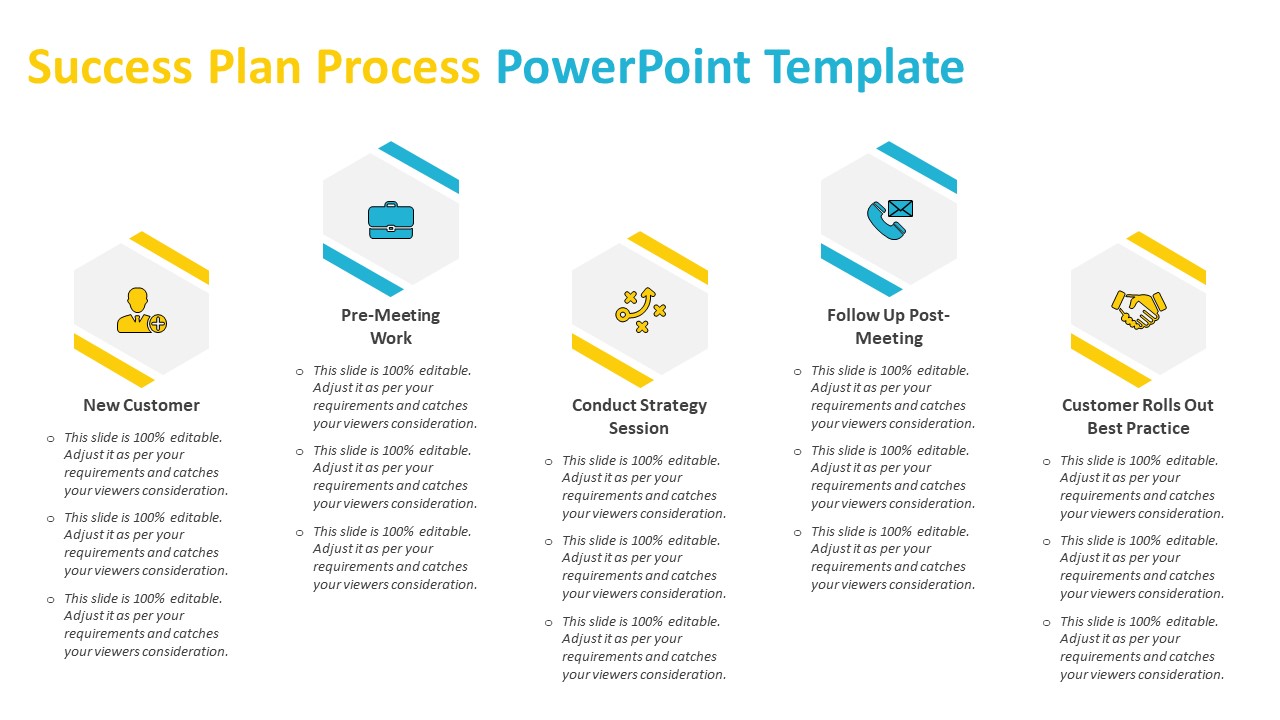 Success Plan Process PowerPoint Template

New Customer

- This slide is 100% editable. Adjust it as per your requirements and catches your viewers consideration.
- This slide is 100% editable. Adjust it as per your requirements and catches your viewers consideration.
- This slide is 100% editable. Adjust it as per your requirements and catches your viewers consideration.

Pre-Meeting Work

- This slide is 100% editable. Adjust it as per your requirements and catches your viewers consideration.
- This slide is 100% editable. Adjust it as per your requirements and catches your viewers consideration.
- This slide is 100% editable. Adjust it as per your requirements and catches your viewers consideration.

Conduct Strategy Session

- This slide is 100% editable. Adjust it as per your requirements and catches your viewers consideration.
- This slide is 100% editable. Adjust it as per your requirements and catches your viewers consideration.
- This slide is 100% editable. Adjust it as per your requirements and catches your viewers consideration.

Follow Up Post-Meeting

- This slide is 100% editable. Adjust it as per your requirements and catches your viewers consideration.
- This slide is 100% editable. Adjust it as per your requirements and catches your viewers consideration.
- This slide is 100% editable. Adjust it as per your requirements and catches your viewers consideration.

Customer Rolls Out Best Practice

- This slide is 100% editable. Adjust it as per your requirements and catches your viewers consideration.
- This slide is 100% editable. Adjust it as per your requirements and catches your viewers consideration.
- This slide is 100% editable. Adjust it as per your requirements and catches your viewers consideration.